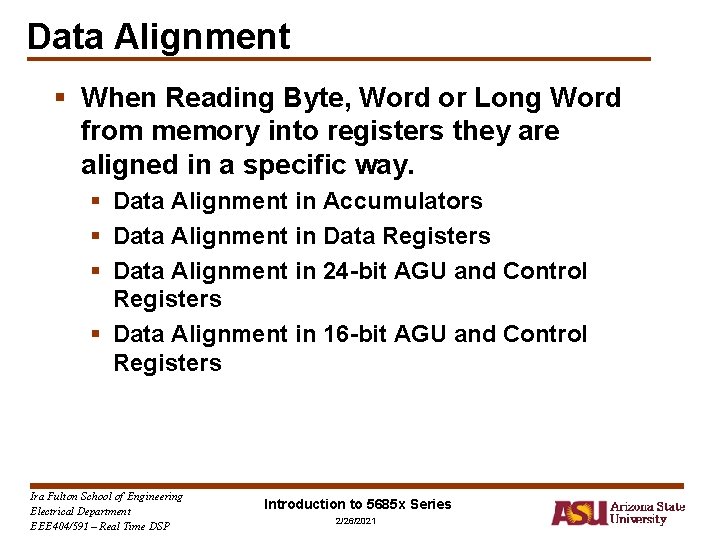 Data Alignment

▪ When Reading Byte, Word or Long Word from memory into registers they are aligned in a specific way.

▪ Data Alignment in Accumulators
▪ Data Alignment in Data Registers
▪ Data Alignment in 24-bit AGU and Control Registers
▪ Data Alignment in 16-bit AGU and Control Registers

Ira Fulton School of Engineering
Electrical Department
EEE404/591 – Real Time DSP

Introduction to 5685x Series
2/26/2021

ASU Arizona State University